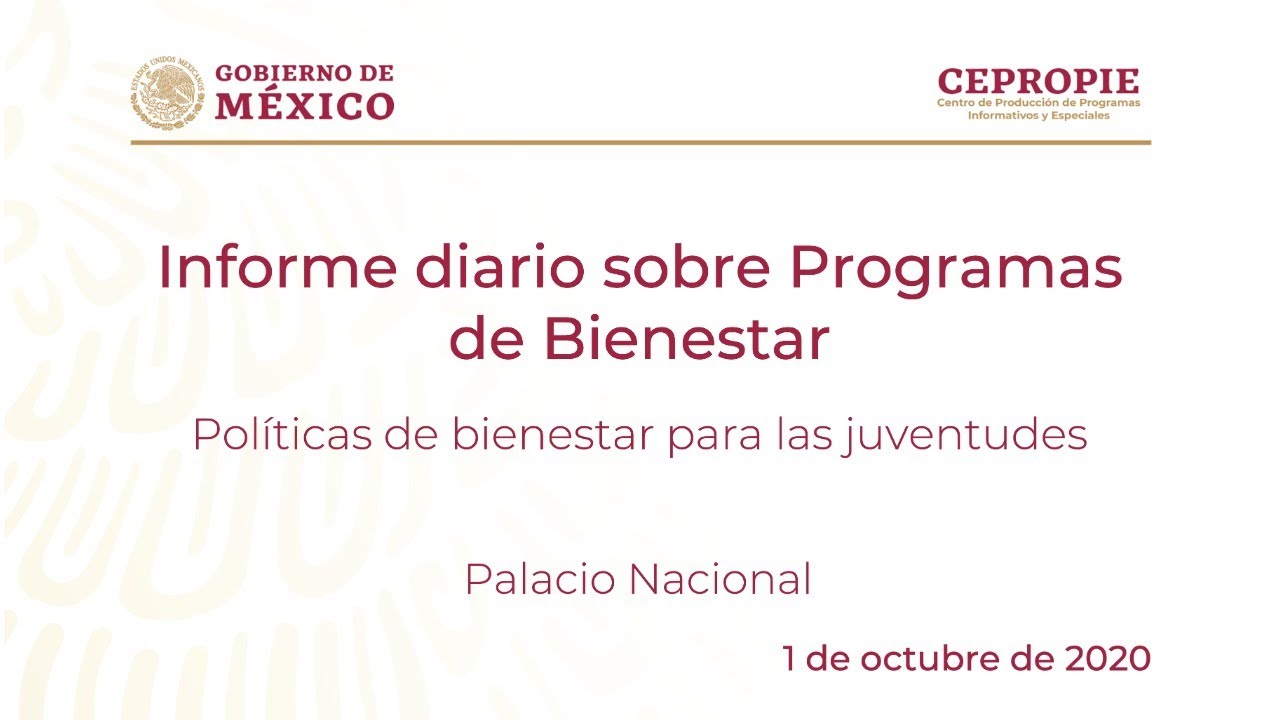 ESTADOS UNIDOS MEXICANOS
GOBIERNO DE MÉXICO

CEPROPIE
Centro de Producción de Programas Informativos y Especiales

Informe diario sobre Programas de Bienestar

Políticas de bienestar para las juventudes

Palacio Nacional

1 de octubre de 2020